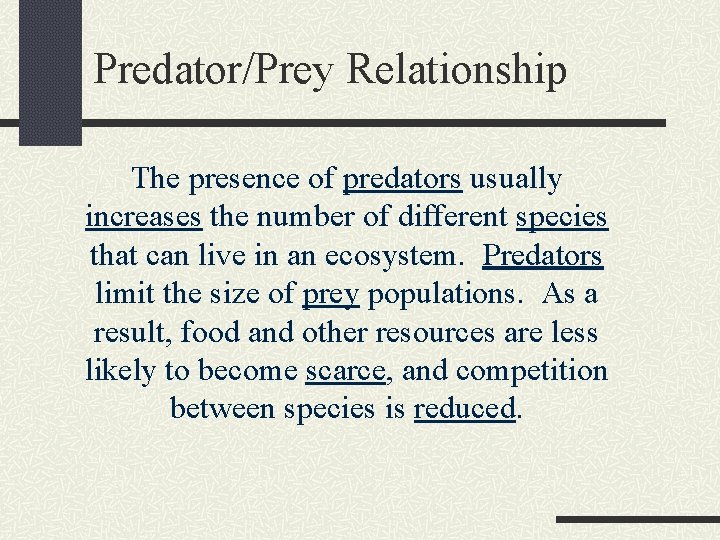 Predator/Prey Relationship

The presence of predators usually increases the number of different species that can live in an ecosystem.  Predators limit the size of prey populations.  As a result, food and other resources are less likely to become scarce, and competition between species is reduced.